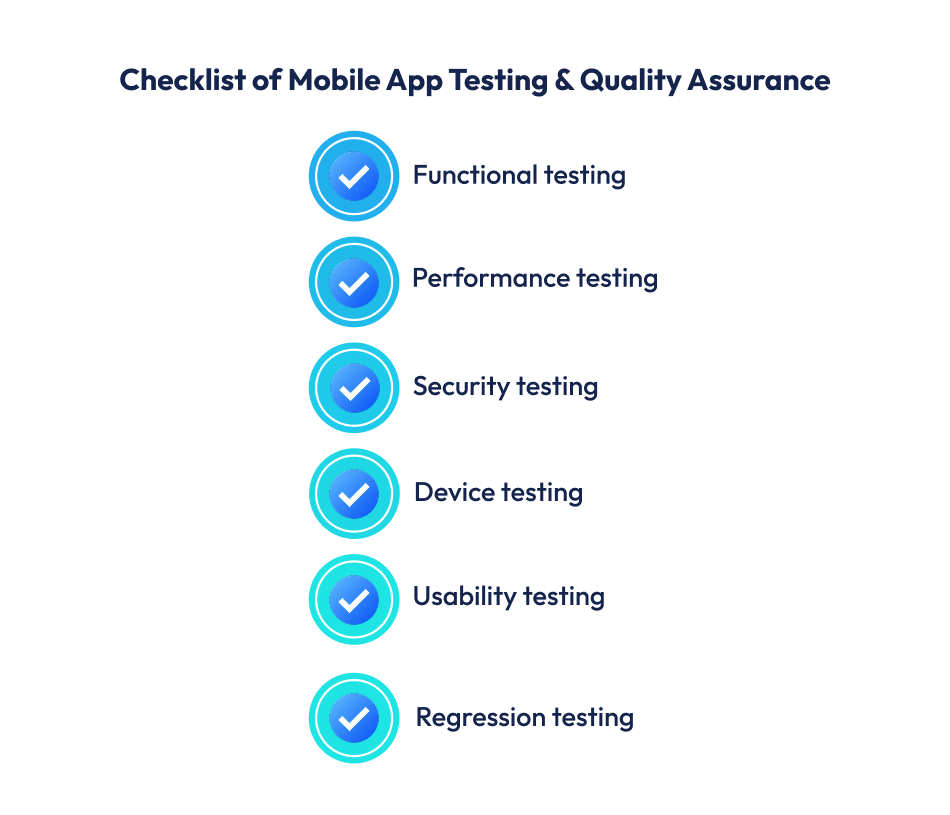 Checklist of Mobile App Testing & Quality Assurance

Functional testing

Performance testing

Security testing

Device testing

Usability testing

Regression testing